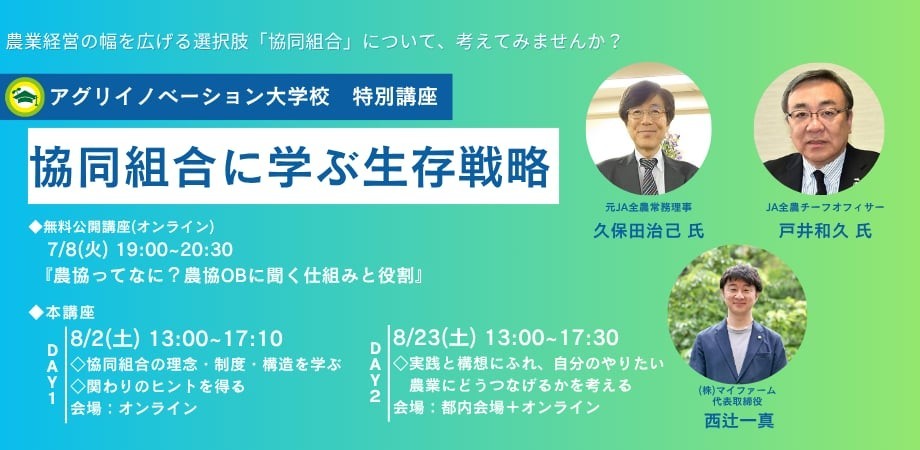 農業経営の幅を広げる選択肢「協同組合」について、考えてみませんか？

アグリイノベーション大学校　特別講座

協同組合に学ぶ生存戦略

◆無料公開講座(オンライン)
7/8(火) 19:00~20:30
『農協ってなに？農協OBに聞く仕組みと役割』

◆本講座

DAY1
8/2(土) 13:00~17:10
◇協同組合の理念・制度・構造を学ぶ
◇関わりのヒントを得る
会場：オンライン

DAY2
8/23(土) 13:00~17:30
◇実践と構想にふれ、自分のやりたい農業にどうつなげるかを考える
会場：都内会場＋オンライン

元JA全農常務理事
久保田治己 氏

JA全農チーフオフィサー
戸井和久 氏

(株)マイファーム
代表取締役
西辻一真